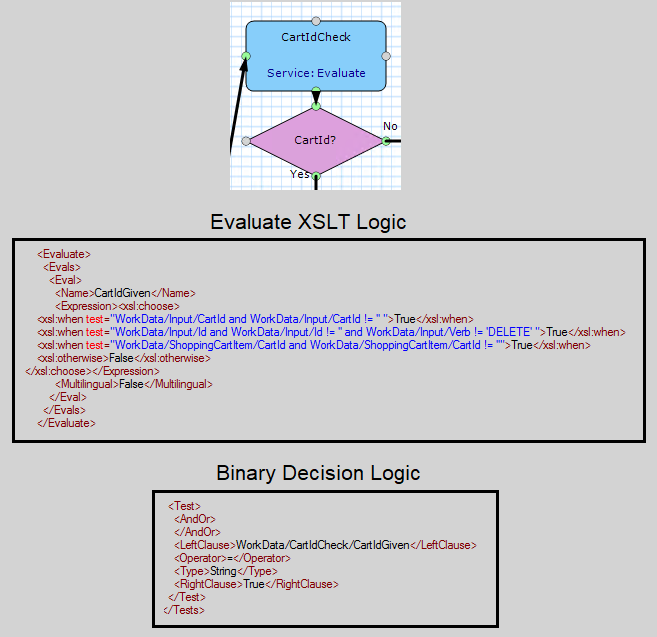 CartIdCheck

Service: Evaluate

CartId?

No

Yes

Evaluate XSLT Logic

<Evaluate>
<Evals>
<Eval>
<Name>CartIdGiven</Name>
<Expression><xsl:choose>
<xsl:when test="WorkData/Input/CartId and WorkData/Input/CartId != '' ">True</xsl:when>
<xsl:when test="WorkData/Input/Id and WorkData/Input/Id != '' and WorkData/Input/Verb != 'DELETE' ">True</xsl:when>
<xsl:when test="WorkData/ShoppingCartItem/CartId and WorkData/ShoppingCartItem/CartId != ''">True</xsl:when>
<xsl:otherwise>False</xsl:otherwise>
</xsl:choose></Expression>
<Multilingual>False</Multilingual>
</Eval>
</Evals>
</Evaluate>

Binary Decision Logic

<Test>
<AndOr>
</AndOr>
<LeftClause>WorkData/CartIdCheck/CartIdGiven</LeftClause>
<Operator>=</Operator>
<Type>String</Type>
<RightClause>True</RightClause>
</Test>
</Tests>